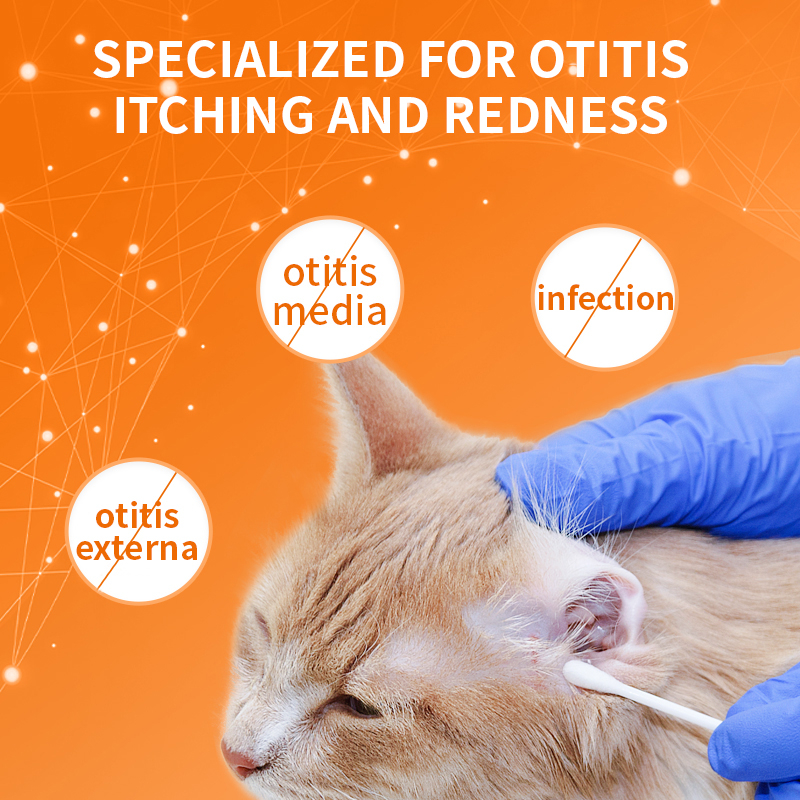 SPECIALIZED FOR OTITIS ITCHING AND REDNESS

otitis media

infection

otitis externa